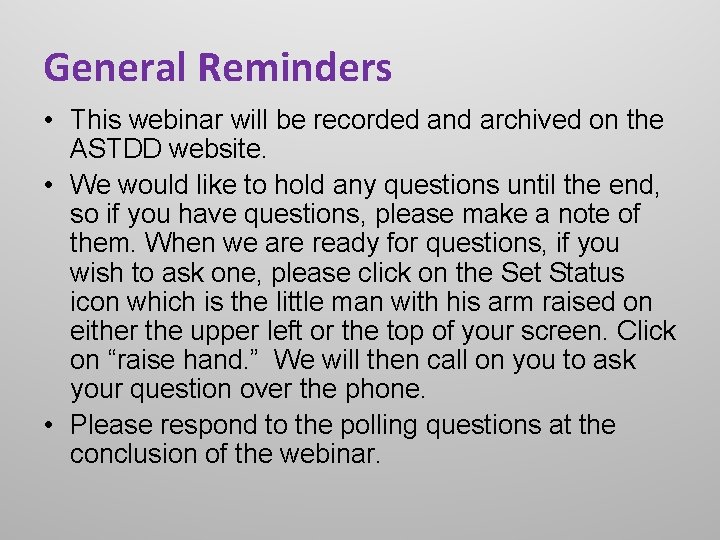 General Reminders

• This webinar will be recorded and archived on the ASTDD website.

• We would like to hold any questions until the end, so if you have questions, please make a note of them. When we are ready for questions, if you wish to ask one, please click on the Set Status icon which is the little man with his arm raised on either the upper left or the top of your screen. Click on “raise hand.” We will then call on you to ask your question over the phone.

• Please respond to the polling questions at the conclusion of the webinar.